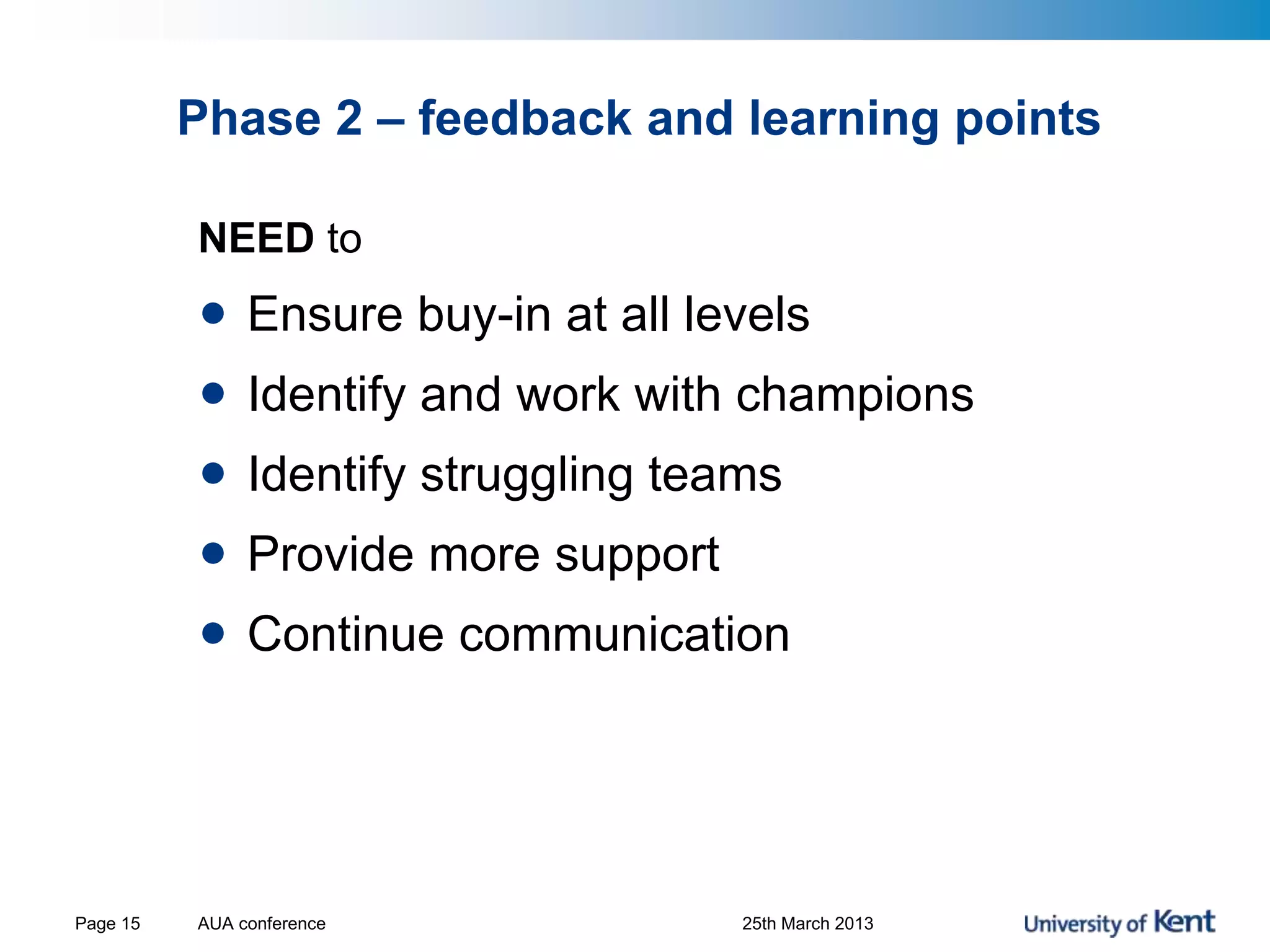 Phase 2 – feedback and learning points

NEED to

• Ensure buy-in at all levels
• Identify and work with champions
• Identify struggling teams
• Provide more support
• Continue communication

Page 15 AUA conference 25th March 2013 University of Kent